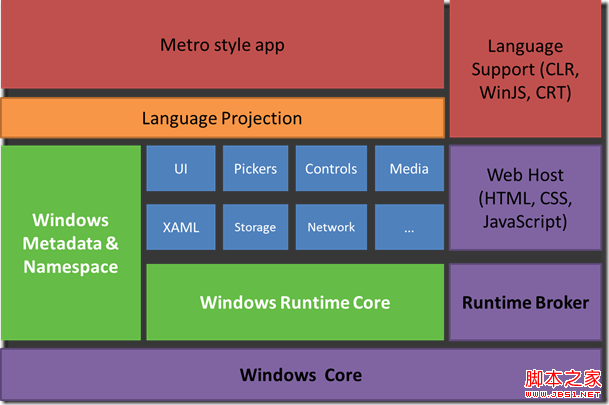 Metro style app

Language Support (CLR, WinJS, CRT)

Language Projection

Windows Metadata & Namespace

UI

Pickers

Controls

Media

XAML

Storage

Network

...

Web Host (HTML, CSS, JavaScript)

Windows Runtime Core

Runtime Broker

Windows Core

脚本之家
WWW.JB51.NET